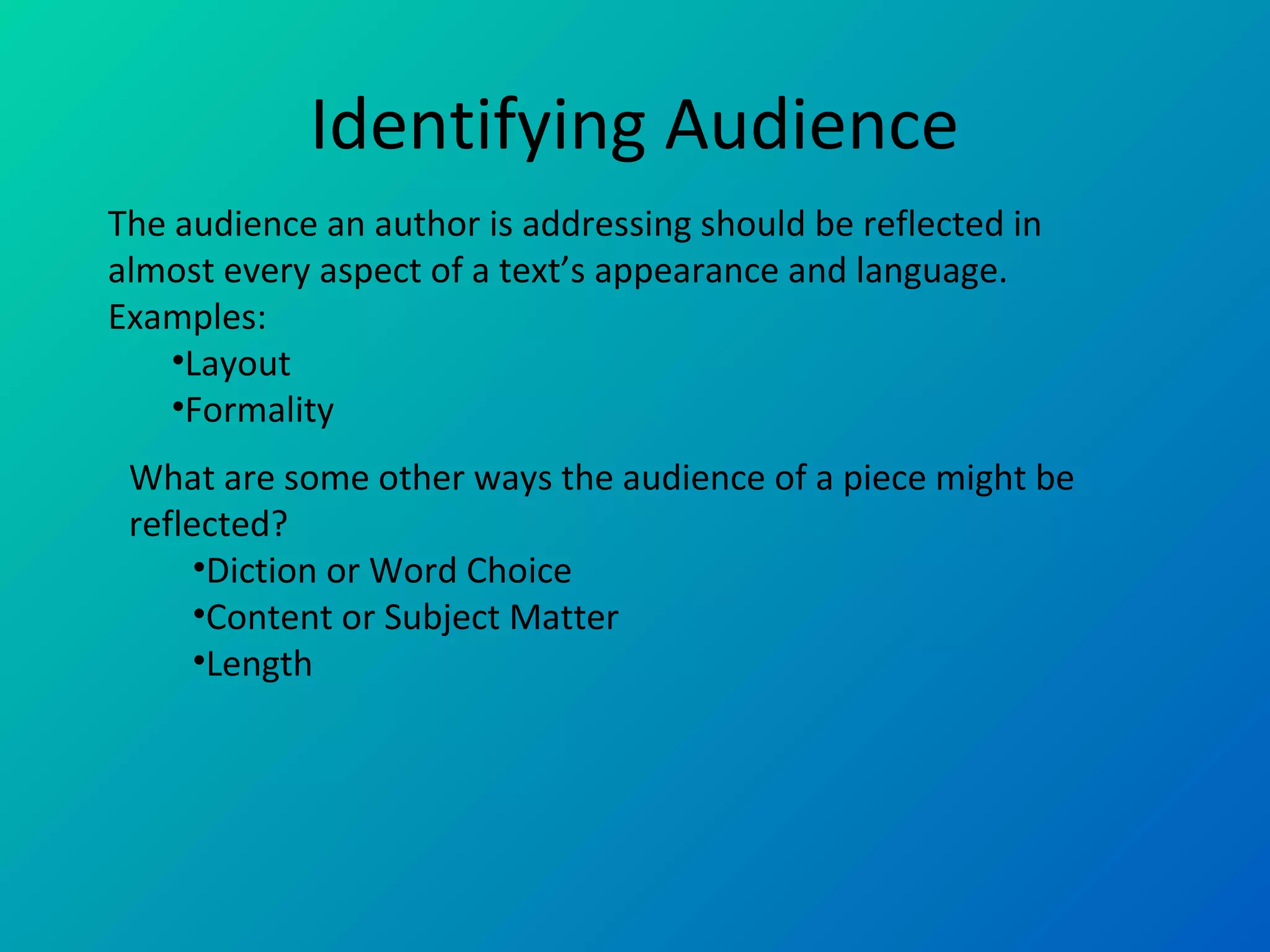 Identifying Audience

The audience an author is addressing should be reflected in almost every aspect of a text’s appearance and language.
Examples:
•Layout
•Formality

What are some other ways the audience of a piece might be reflected?
•Diction or Word Choice
•Content or Subject Matter
•Length